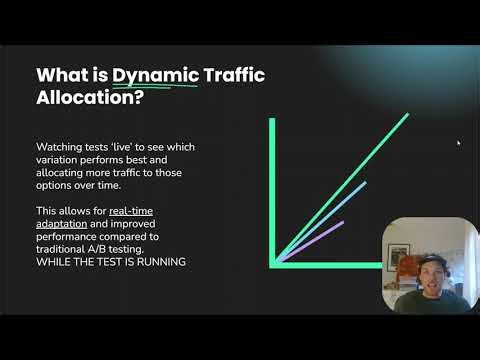 What is Dynamic Traffic Allocation?

Watching tests 'live' to see which variation performs best and allocating more traffic to those options over time.

This allows for real-time adaptation and improved performance compared to traditional A/B testing.
WHILE THE TEST IS RUNNING